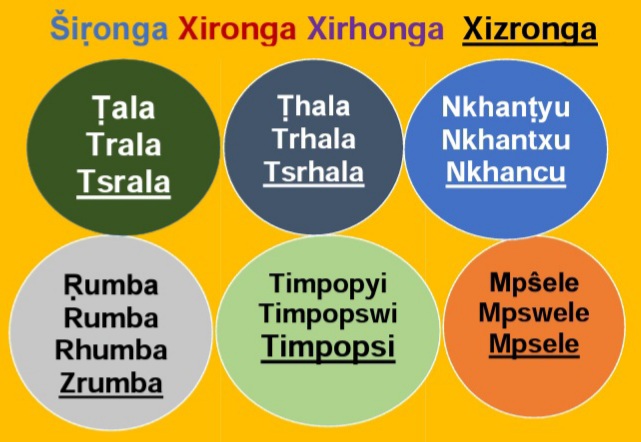 Šiṛonga Xironga Xirhonga Xizronga

Ṭala
Trala
Tsrala

Ṭhala
Trhala
Tsrhala

Nkhanṭyu
Nkhantxu
Nkhancu

Ṛumba
Rumba
Rhumba
Zrumba

Timpopyi
Timpopswi
Timpopsi

Mpŝele
Mpswele
Mpsele